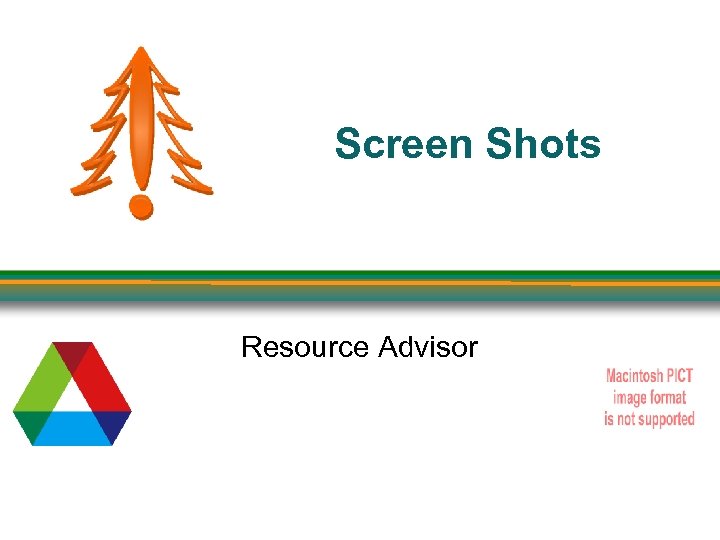 Screen Shots

Resource Advisor

Macintosh PICT image format is not supported